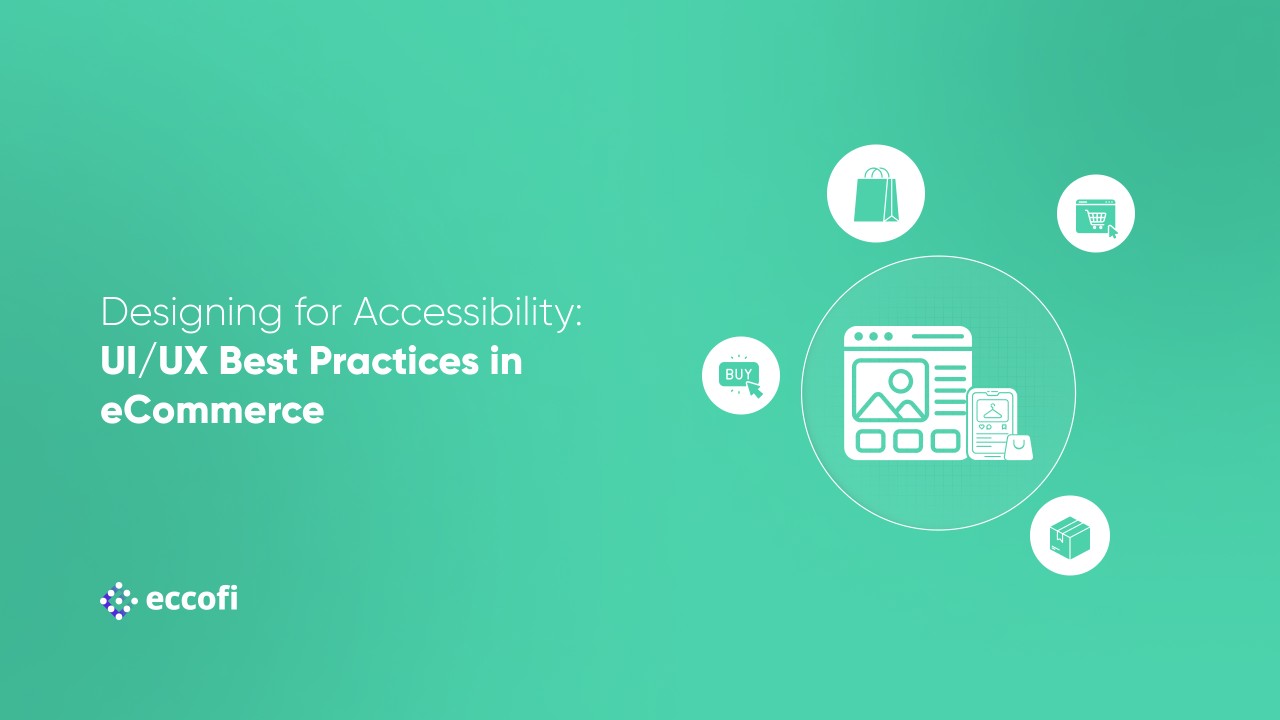 Designing for Accessibility:
UI/UX Best Practices in eCommerce

BUY

eccofi